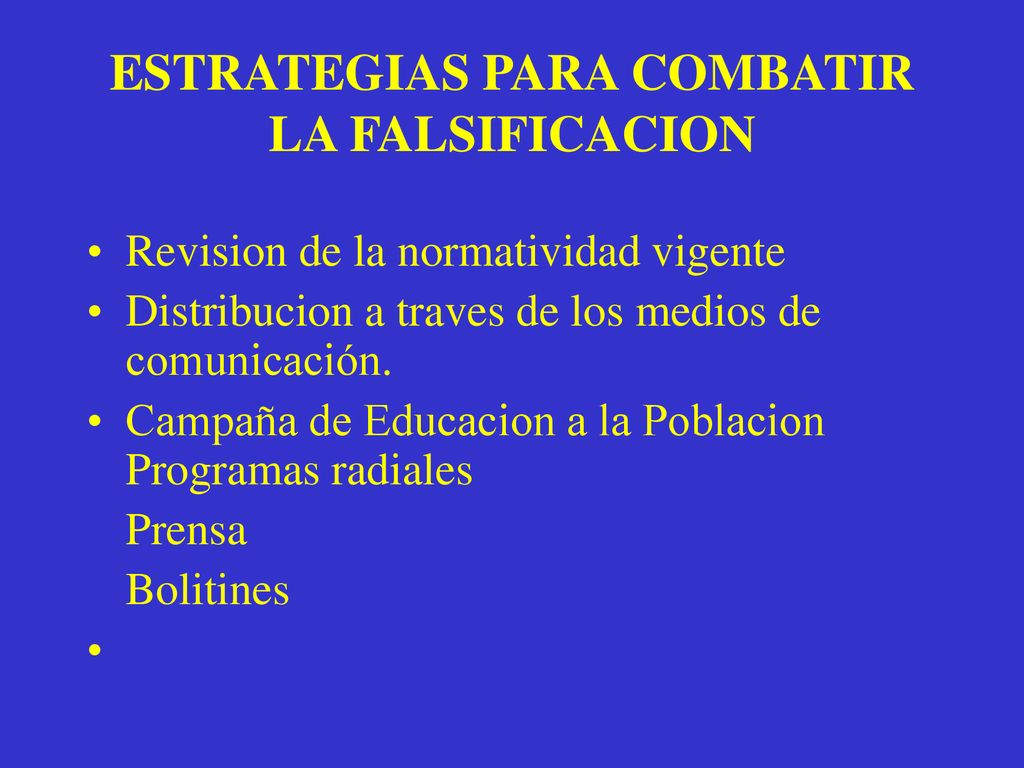 ESTRATEGIAS PARA COMBATIR LA FALSIFICACION

• Revision de la normatividad vigente
• Distribucion a traves de los medios de comunicación.
• Campaña de Educacion a la Poblacion Programas radiales

Prensa

Bolitines

•